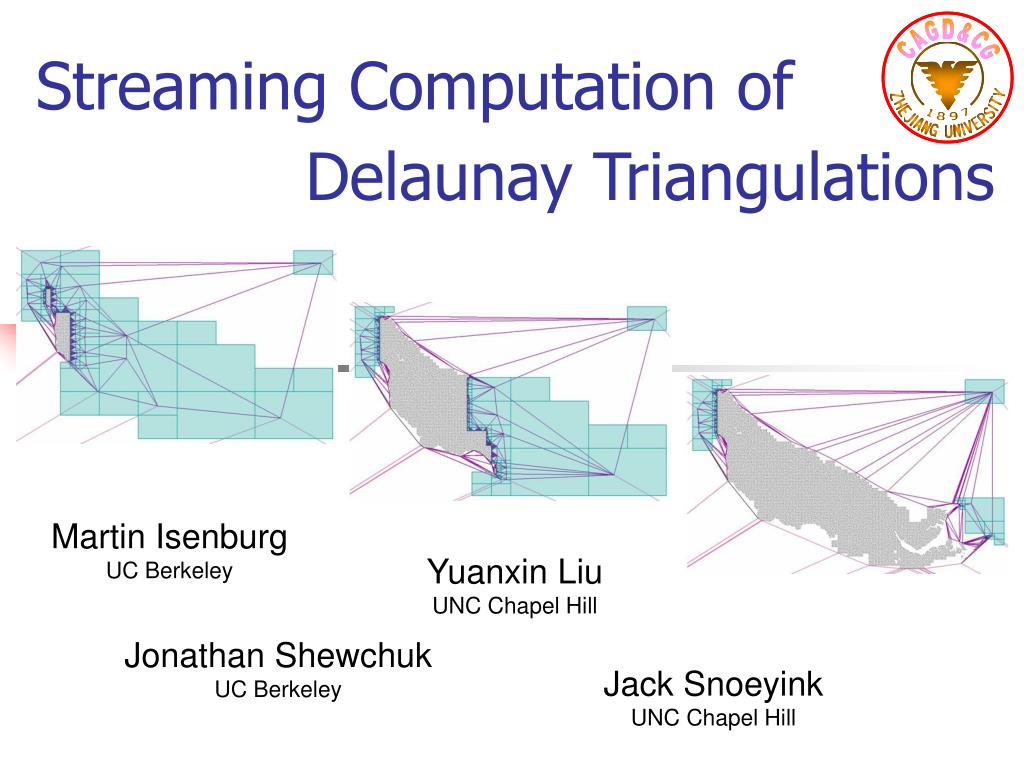 Streaming Computation of Delaunay Triangulations

CAGD&CG
1897
ZHEJIANG UNIVERSITY

Martin Isenburg
UC Berkeley

Yuanxin Liu
UNC Chapel Hill

Jonathan Shewchuk
UC Berkeley

Jack Snoeyink
UNC Chapel Hill